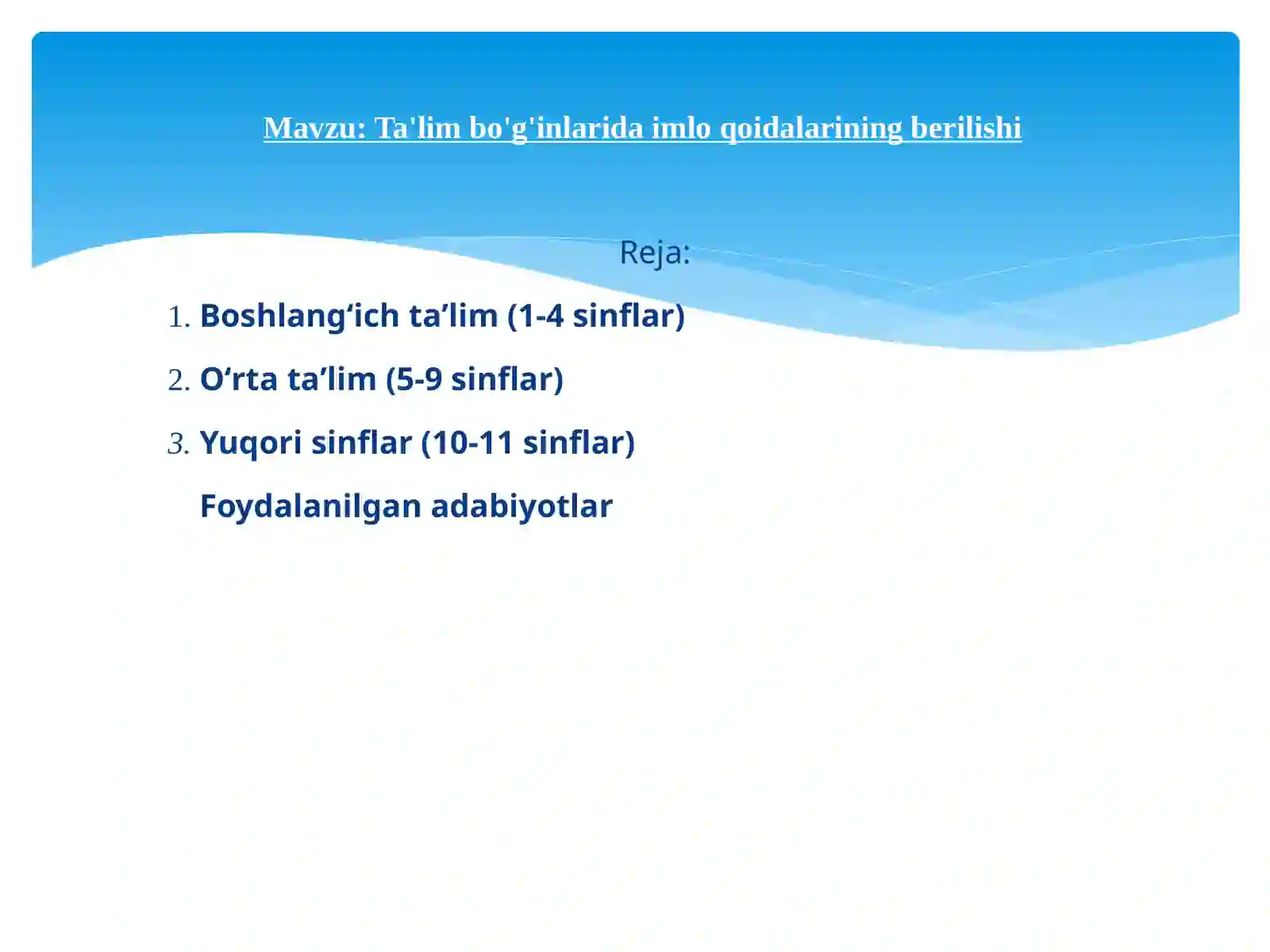 Mavzu: Ta'lim bo'g'inlarida imlo qoidalarining berilishi

Reja:

1. Boshlang‘ich ta’lim (1-4 sinflar)
2. O‘rta ta’lim (5-9 sinflar)
3. Yuqori sinflar (10-11 sinflar)

Foydalanilgan adabiyotlar